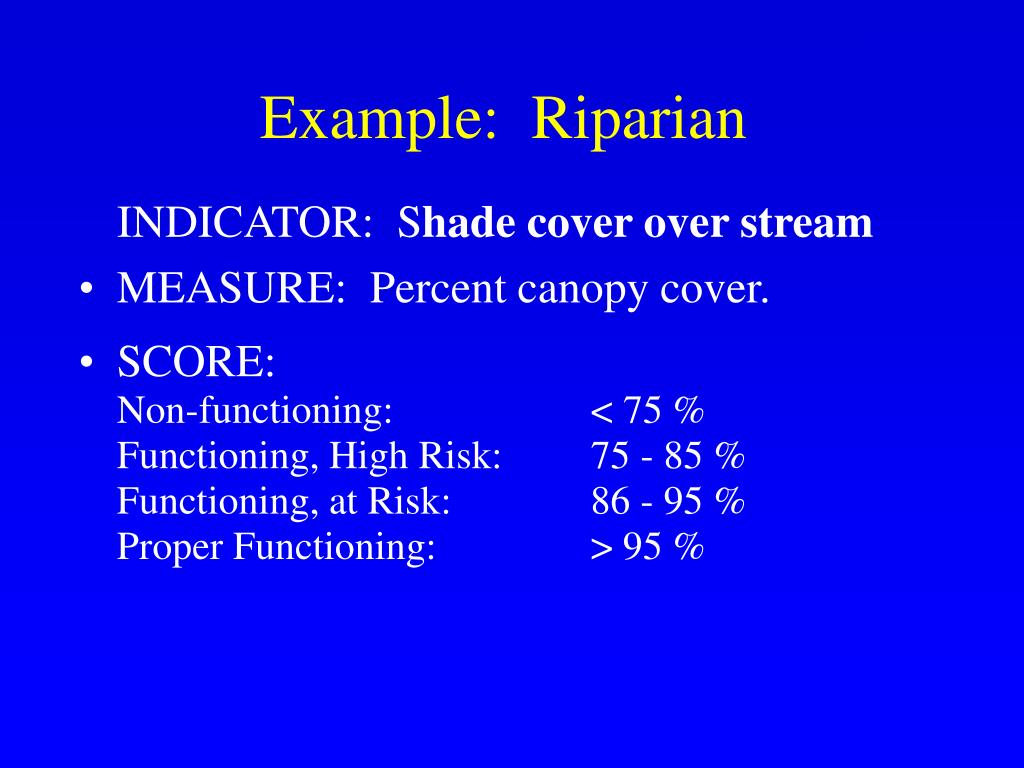 Example: Riparian

INDICATOR: Shade cover over stream

• MEASURE: Percent canopy cover.

• SCORE:

Non-functioning: < 75 %
Functioning, High Risk: 75 - 85 %
Functioning, at Risk: 86 - 95 %
Proper Functioning: > 95 %